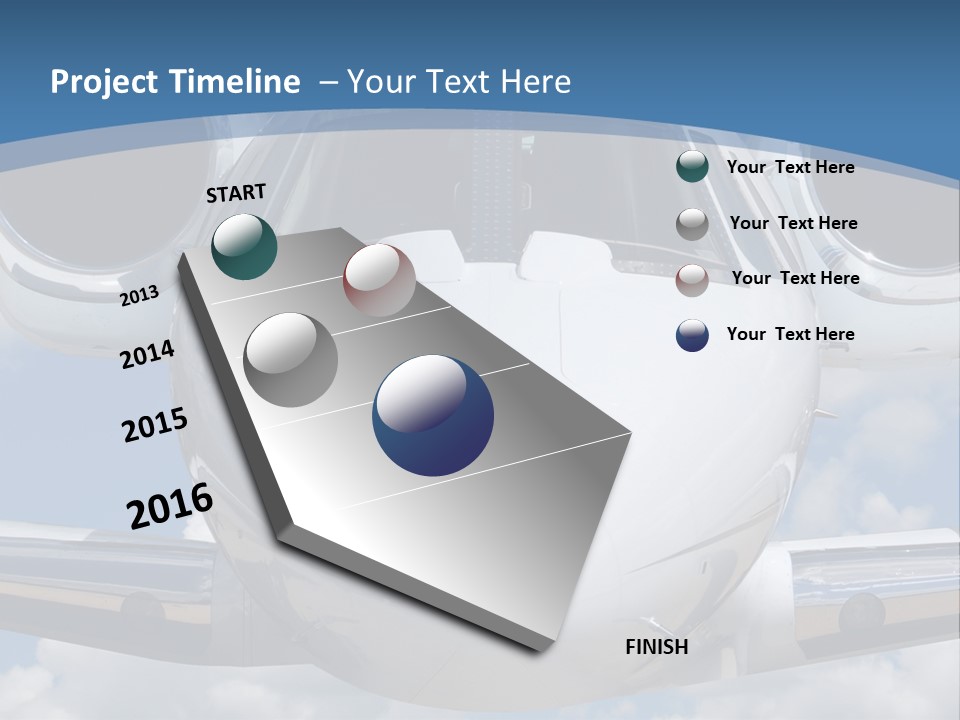 Project Timeline – Your Text Here

START

2013

2014

2015

2016

FINISH

Your Text Here

Your Text Here

Your Text Here

Your Text Here